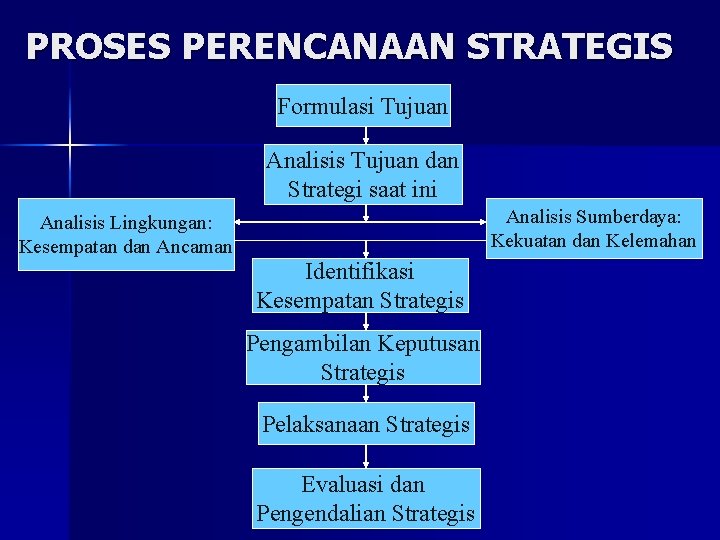 PROSES PERENCANAAN STRATEGIS

Formulasi Tujuan

Analisis Tujuan dan Strategi saat ini

Analisis Lingkungan: Kesempatan dan Ancaman

Analisis Sumberdaya: Kekuatan dan Kelemahan

Identifikasi Kesempatan Strategis

Pengambilan Keputusan Strategis

Pelaksanaan Strategis

Evaluasi dan Pengendalian Strategis